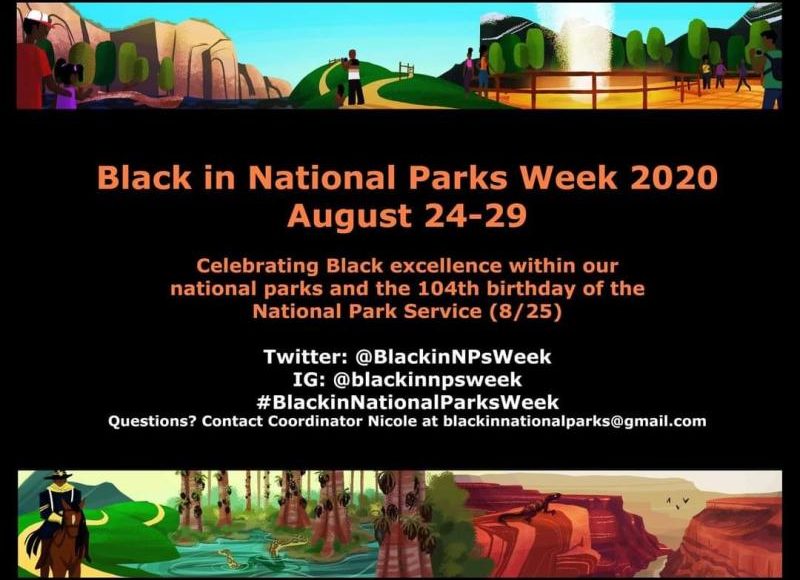 Black in National Parks Week 2020
August 24-29

Celebrating Black excellence within our national parks and the 104th birthday of the National Park Service (8/25)

Twitter: @BlackinNPsWeek
IG: @blackinnpsweek
#BlackinNationalParksWeek
Questions? Contact Coordinator Nicole at blackinnationalparks@gmail.com